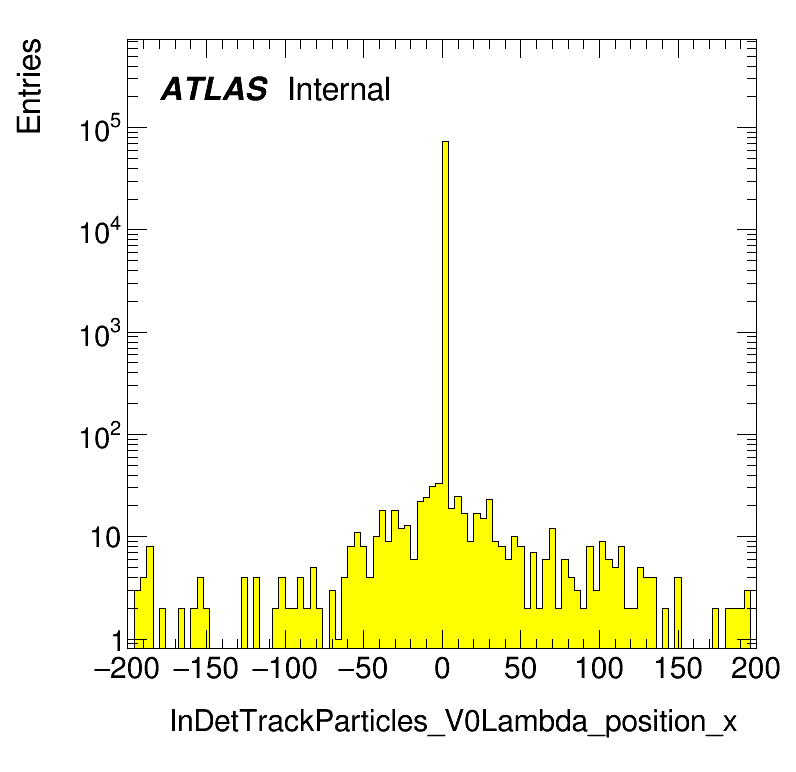 Entries

ATLAS Internal

$10^5$
$10^4$
$10^3$
$10^2$
10
1

−200 −150 −100 −50 0 50 100 150 200

InDetTrackParticles_V0Lambda_position_x